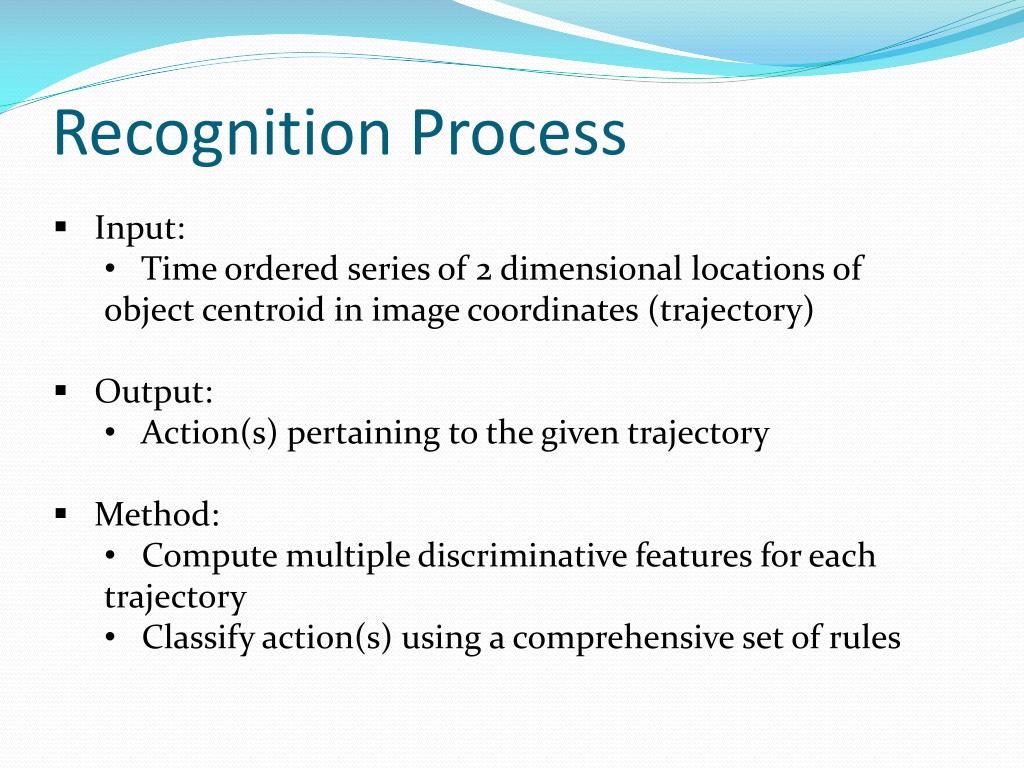 Recognition Process

▪ Input:
• Time ordered series of 2 dimensional locations of object centroid in image coordinates (trajectory)

▪ Output:
• Action(s) pertaining to the given trajectory

▪ Method:
• Compute multiple discriminative features for each trajectory
• Classify action(s) using a comprehensive set of rules